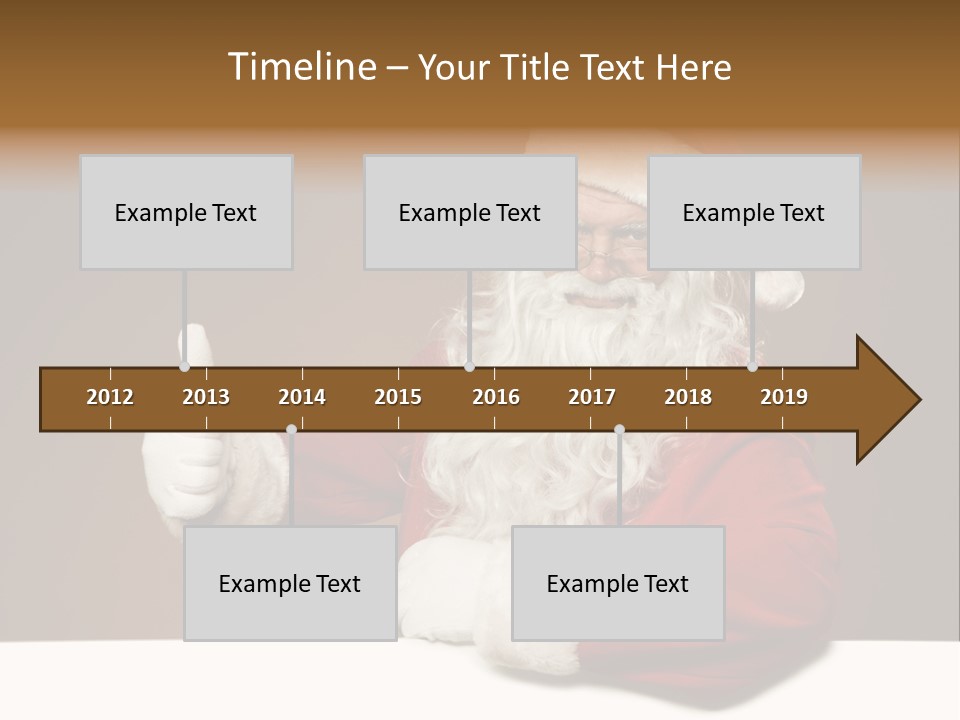 Timeline – Your Title Text Here

Example Text

Example Text

Example Text

2012 2013 2014 2015 2016 2017 2018 2019

Example Text

Example Text